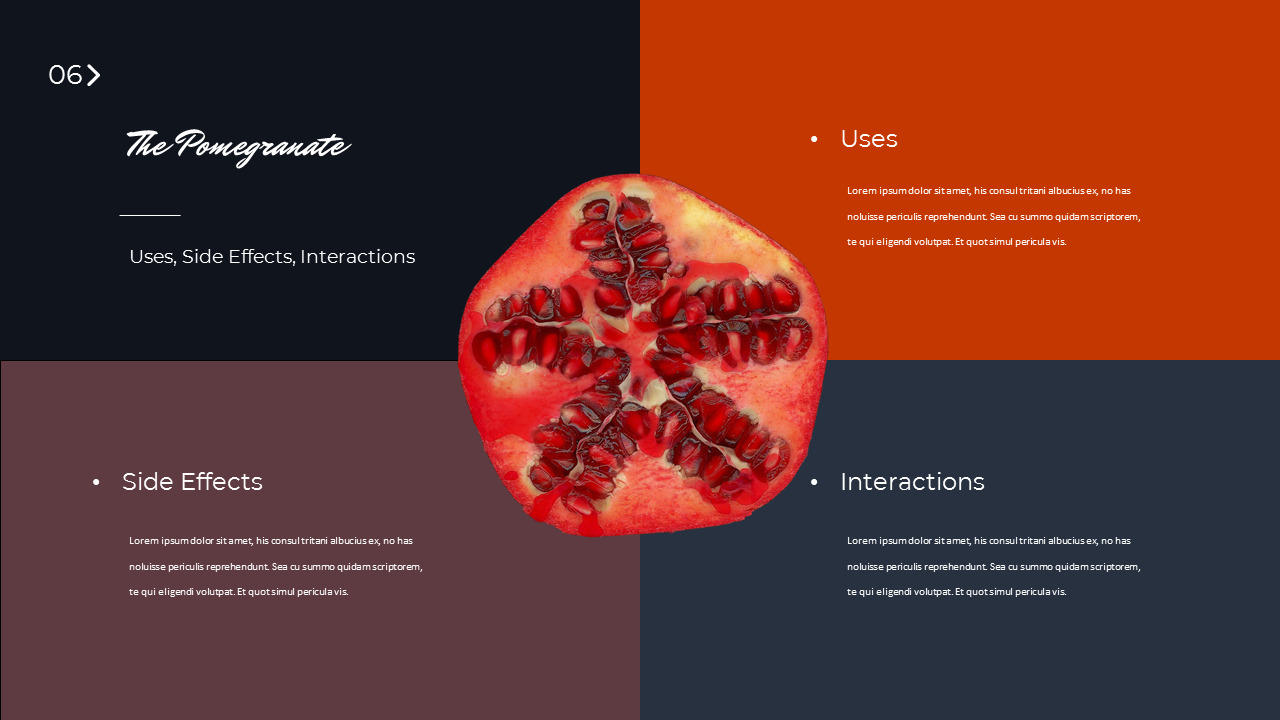 06

The Pomegranate

Uses, Side Effects, Interactions

• Uses

Lorem ipsum dolor sit amet, his consul tritani albucius ex, no has noluisse periculis reprehendunt. Sea cu summo quidam scriptorem, te qui eligendi volutpat. Et quot simul pericula vis.

• Side Effects

Lorem ipsum dolor sit amet, his consul tritani albucius ex, no has noluisse periculis reprehendunt. Sea cu summo quidam scriptorem, te qui eligendi volutpat. Et quot simul pericula vis.

• Interactions

Lorem ipsum dolor sit amet, his consul tritani albucius ex, no has noluisse periculis reprehendunt. Sea cu summo quidam scriptorem, te qui eligendi volutpat. Et quot simul pericula vis.